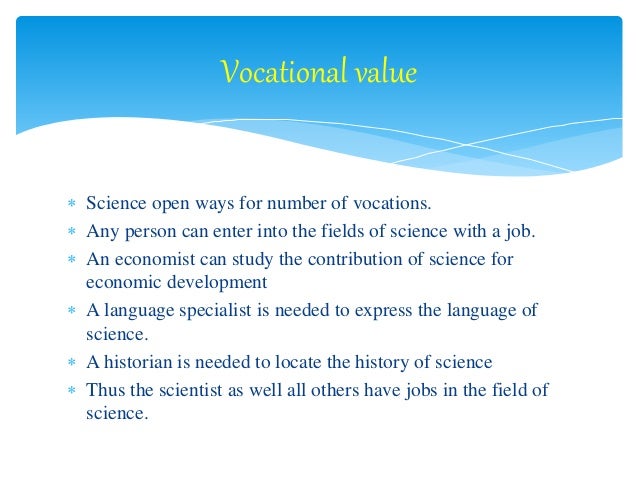 Vocational value

* Science open ways for number of vocations.
* Any person can enter into the fields of science with a job.
* An economist can study the contribution of science for economic development
* A language specialist is needed to express the language of science.
* A historian is needed to locate the history of science
* Thus the scientist as well all others have jobs in the field of science.